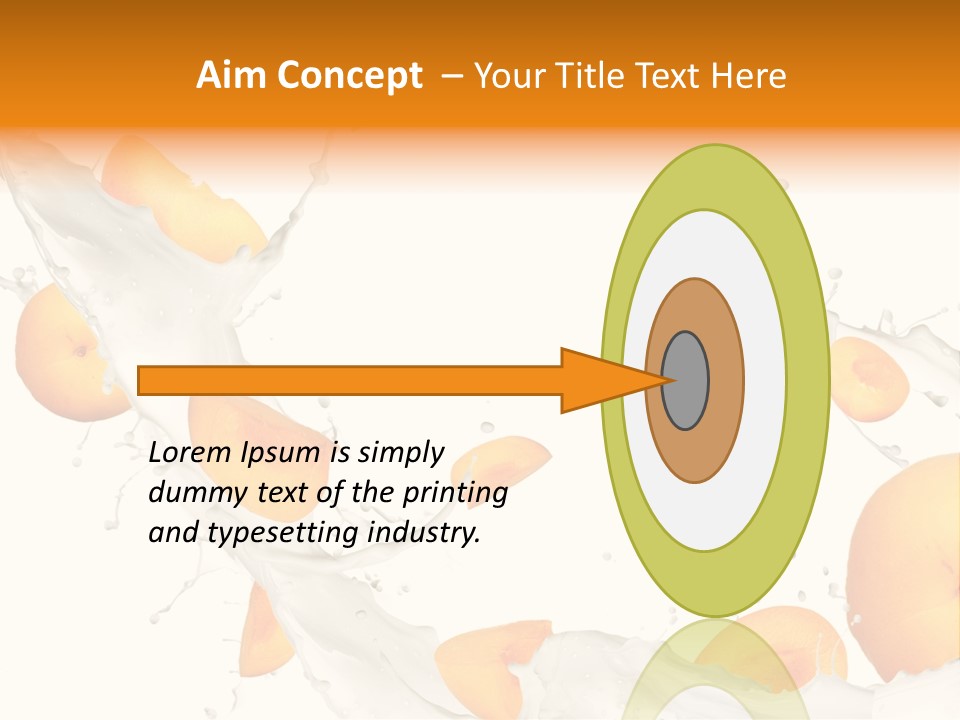 Aim Concept – Your Title Text Here

Lorem Ipsum is simply dummy text of the printing and typesetting industry.